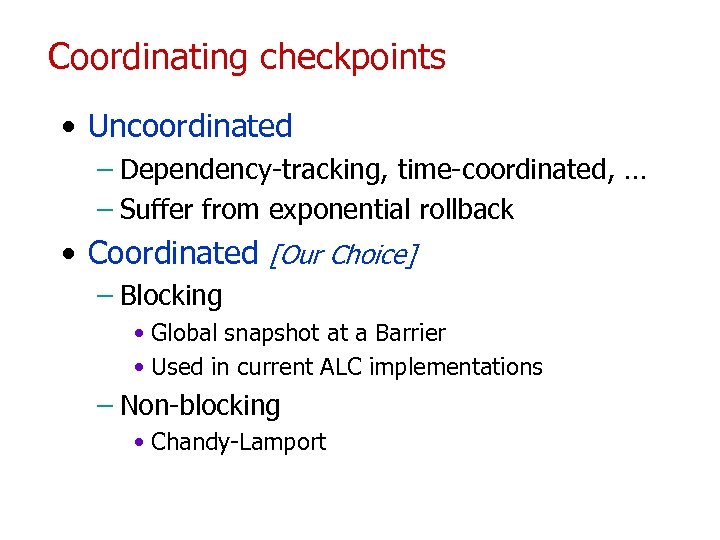 Coordinating checkpoints

• Uncoordinated
– Dependency-tracking, time-coordinated, …
– Suffer from exponential rollback

• Coordinated [Our Choice]
– Blocking
• Global snapshot at a Barrier
• Used in current ALC implementations
– Non-blocking
• Chandy-Lamport